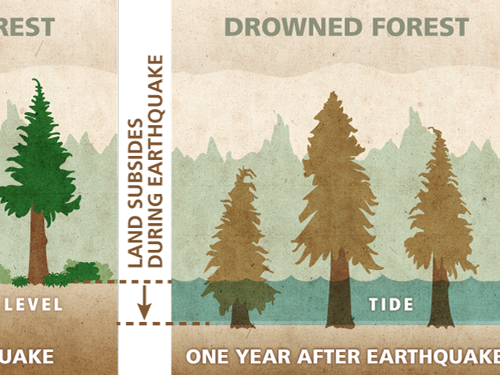 REST

LEVEL

UAKE

LAND SUBSIDES DURING EARTHQUAKE

DROWNED FOREST

TIDE

ONE YEAR AFTER EARTHQUAKE